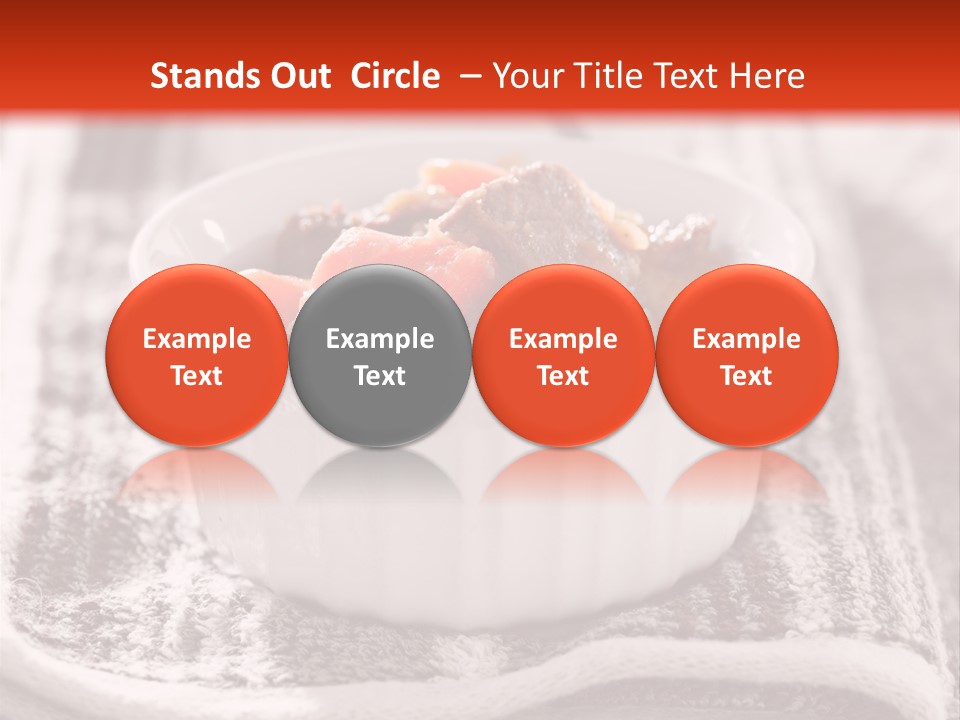 Stands Out Circle – Your Title Text Here

Example Text

Example Text

Example Text

Example Text